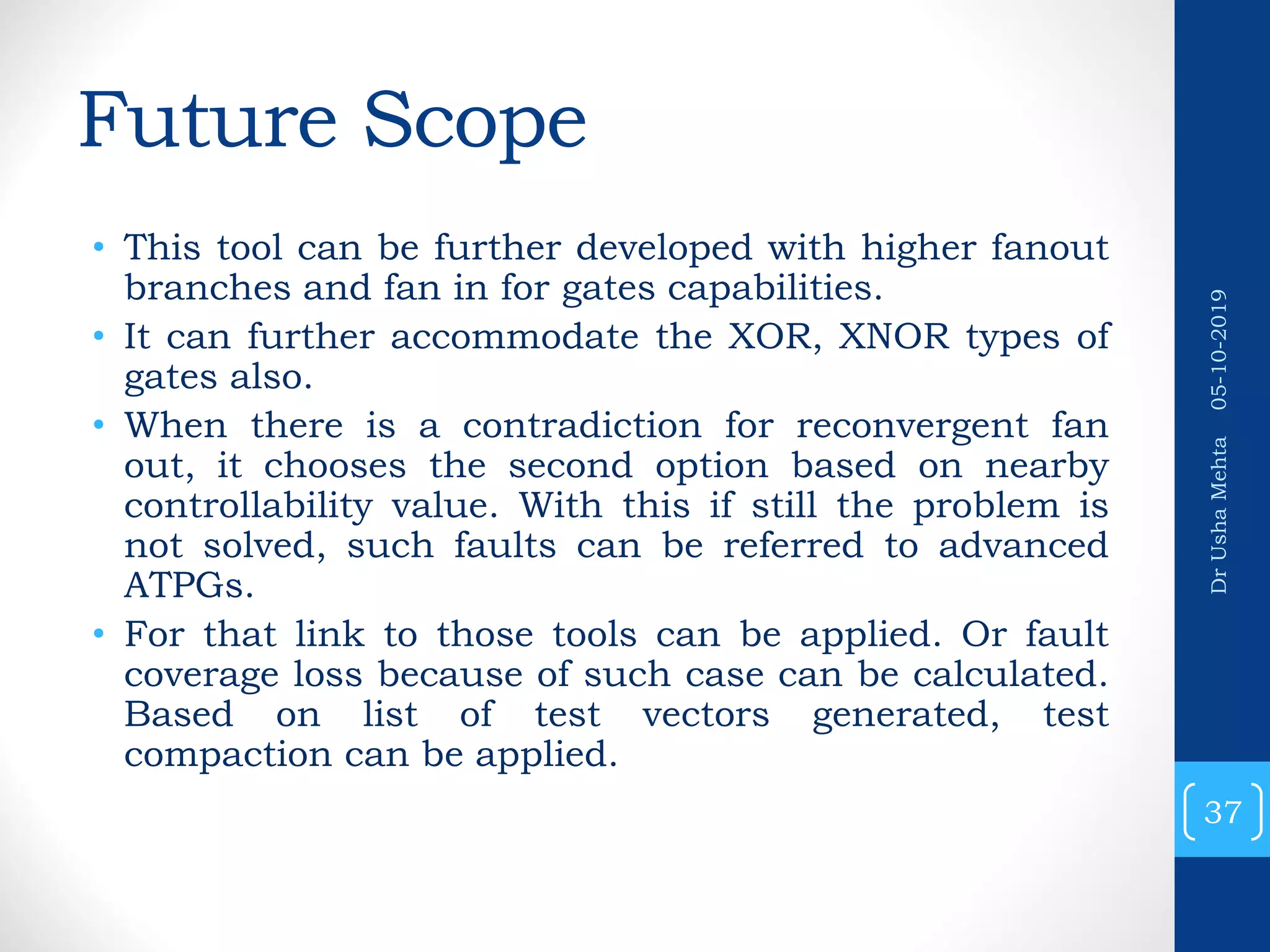 Future Scope

• This tool can be further developed with higher fanout branches and fan in for gates capabilities.
• It can further accommodate the XOR, XNOR types of gates also.
• When there is a contradiction for reconvergent fan out, it chooses the second option based on nearby controllability value. With this if still the problem is not solved, such faults can be referred to advanced ATPGs.
• For that link to those tools can be applied. Or fault coverage loss because of such case can be calculated. Based on list of test vectors generated, test compaction can be applied.

Dr Usha Mehta 05-10-2019

37